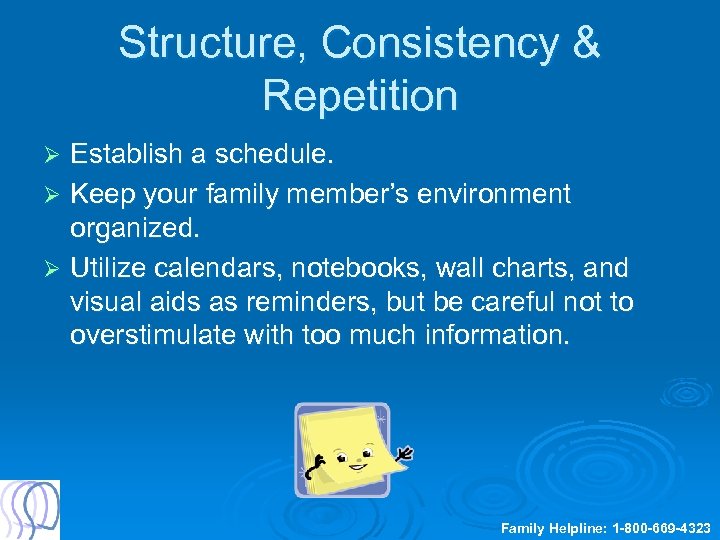 Structure, Consistency & Repetition

➢ Establish a schedule.

➢ Keep your family member's environment organized.

➢ Utilize calendars, notebooks, wall charts, and visual aids as reminders, but be careful not to overstimulate with too much information.

Family Helpline: 1-800-669-4323